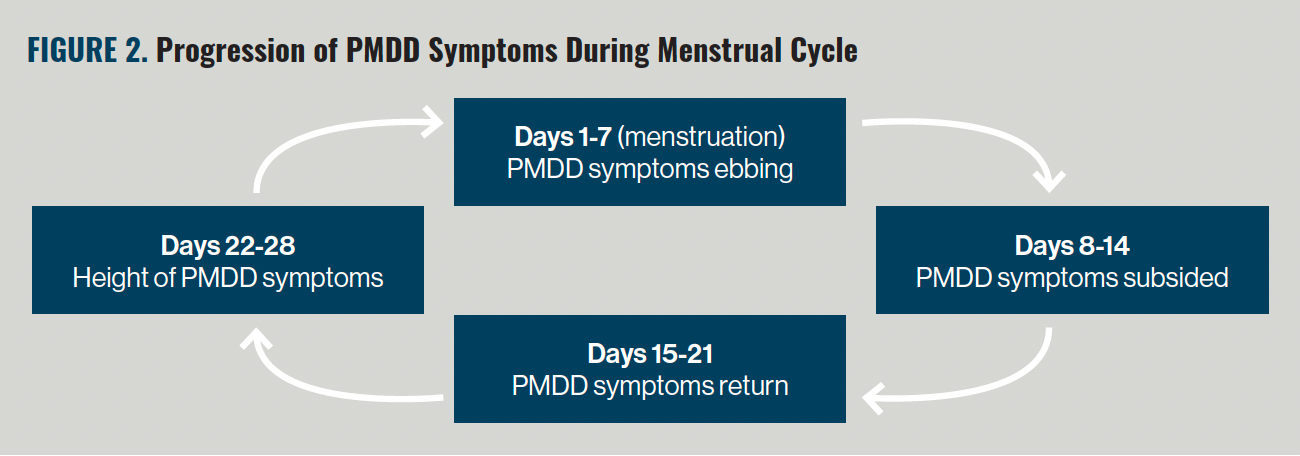 FIGURE 2. Progression of PMDD Symptoms During Menstrual Cycle

Days 1-7 (menstruation)
PMDD symptoms ebbing

Days 8-14
PMDD symptoms subsided

Days 15-21
PMDD symptoms return

Days 22-28
Height of PMDD symptoms